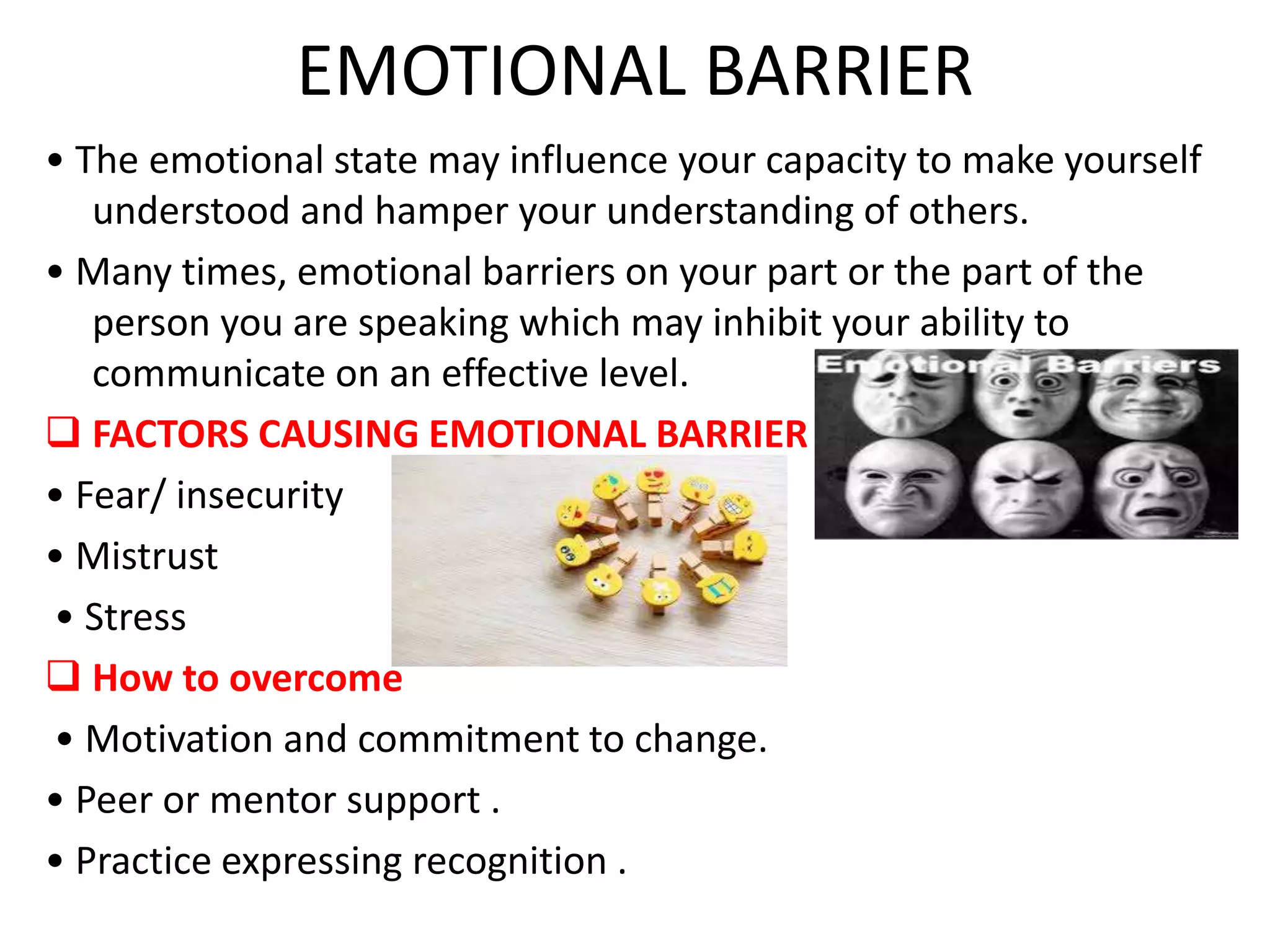 EMOTIONAL BARRIER

• The emotional state may influence your capacity to make yourself understood and hamper your understanding of others.

• Many times, emotional barriers on your part or the part of the person you are speaking which may inhibit your ability to communicate on an effective level.

Emotional Barriers

❑ FACTORS CAUSING EMOTIONAL BARRIER

• Fear/ insecurity

• Mistrust

• Stress

❑ How to overcome

• Motivation and commitment to change.

• Peer or mentor support .

• Practice expressing recognition .